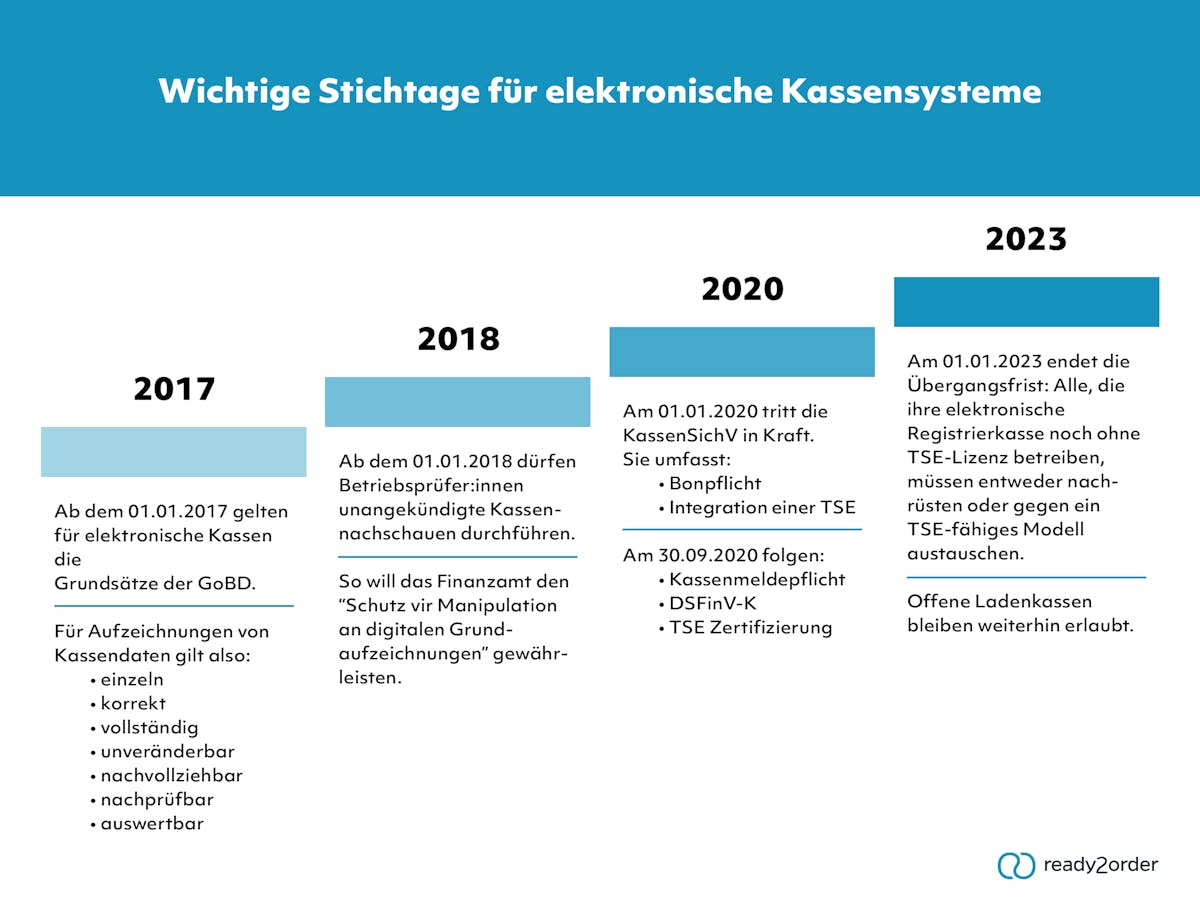 Wichtige Stichtage für elektronische Kassensysteme

2017

Ab dem 01.01.2017 gelten für elektronische Kassen die Grundsätze der GoBD.

Für Aufzeichnungen von Kassendaten gilt also:
• einzeln
• korrekt
• vollständig
• unveränderbar
• nachvollziehbar
• nachprüfbar
• auswertbar

2018

Ab dem 01.01.2018 dürfen Betriebsprüfer:innen unangekündigte Kassennachschauen durchführen.

So will das Finanzamt den "Schutz vir Manipulation an digitalen Grundaufzeichnungen" gewährleisten.

2020

Am 01.01.2020 tritt die KassenSichV in Kraft. Sie umfasst:
• Bonpflicht
• Integration einer TSE

Am 30.09.2020 folgen:
• Kassenmeldepflicht
• DSFinV-K
• TSE Zertifizierung

2023

Am 01.01.2023 endet die Übergangsfrist: Alle, die ihre elektronische Registrierkasse noch ohne TSE-Lizenz betreiben, müssen entweder nachrüsten oder gegen ein TSE-fähiges Modell austauschen.

Offene Ladenkassen bleiben weiterhin erlaubt.

ready2order